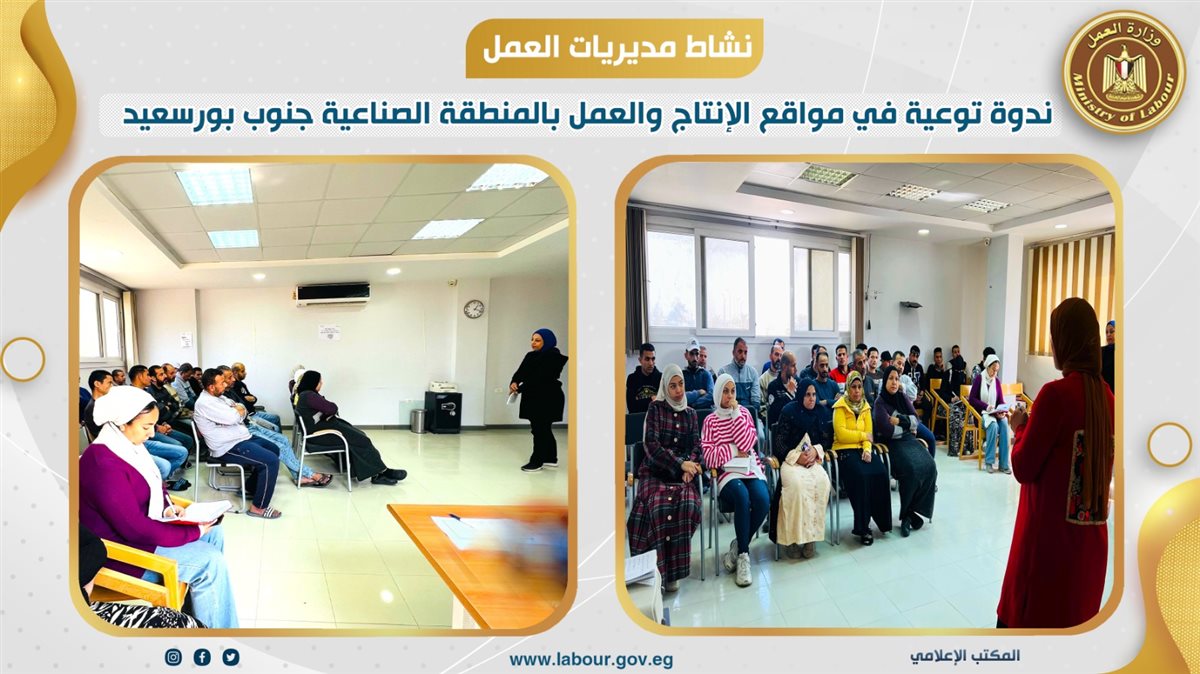 وزارة العمل
Ministry of Labour

نشاط مديريات العمل

ندوة توعية في مواقع الإنتاج والعمل بالمنطقة الصناعية جنوب بورسعيد

www.labour.gov.eg

المكتب الإعلامي